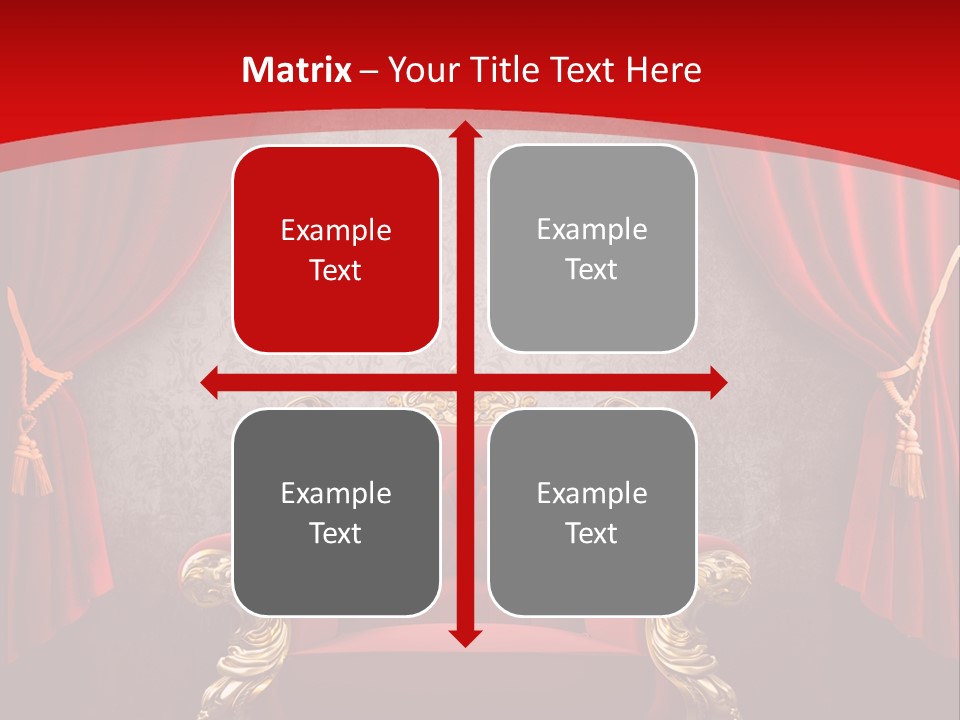 Matrix – Your Title Text Here

Example Text

Example Text

Example Text

Example Text